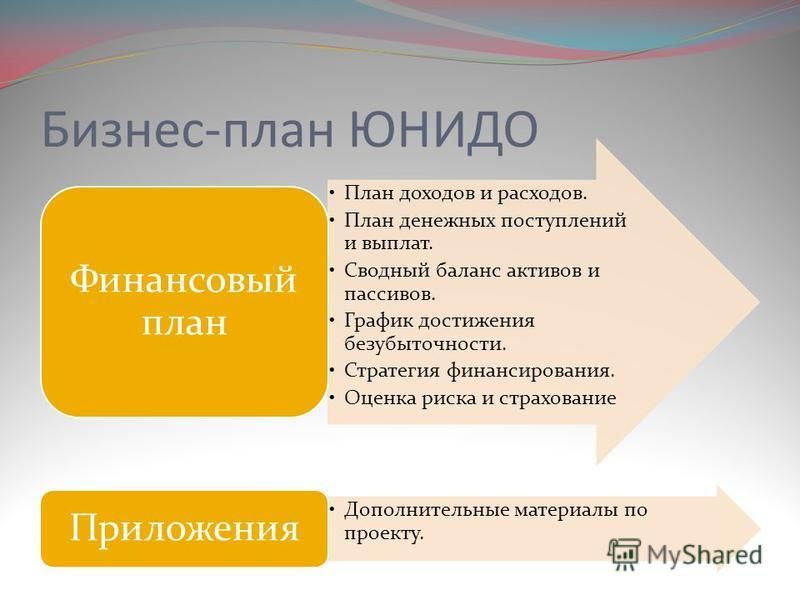 Бизнес-план ЮНИДО

Финансовый план

• План доходов и расходов.
• План денежных поступлений и выплат.
• Сводный баланс активов и пассивов.
• График достижения безубыточности.
• Стратегия финансирования.
• Оценка риска и страхование

Приложения

• Дополнительные материалы по проекту.

MyShared